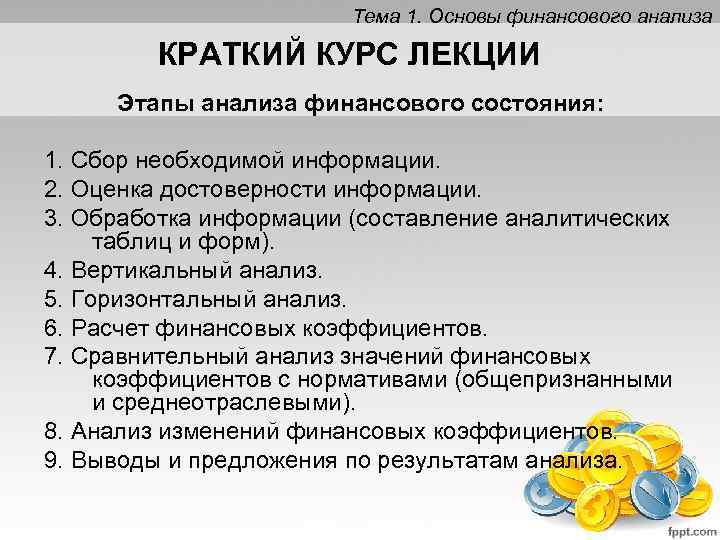 Тема 1. Основы финансового анализа

КРАТКИЙ КУРС ЛЕКЦИИ

Этапы анализа финансового состояния:

1. Сбор необходимой информации.
2. Оценка достоверности информации.
3. Обработка информации (составление аналитических таблиц и форм).
4. Вертикальный анализ.
5. Горизонтальный анализ.
6. Расчет финансовых коэффициентов.
7. Сравнительный анализ значений финансовых коэффициентов с нормативами (общепризнанными и среднеотраслевыми).
8. Анализ изменений финансовых коэффициентов.
9. Выводы и предложения по результатам анализа.

fppt.com